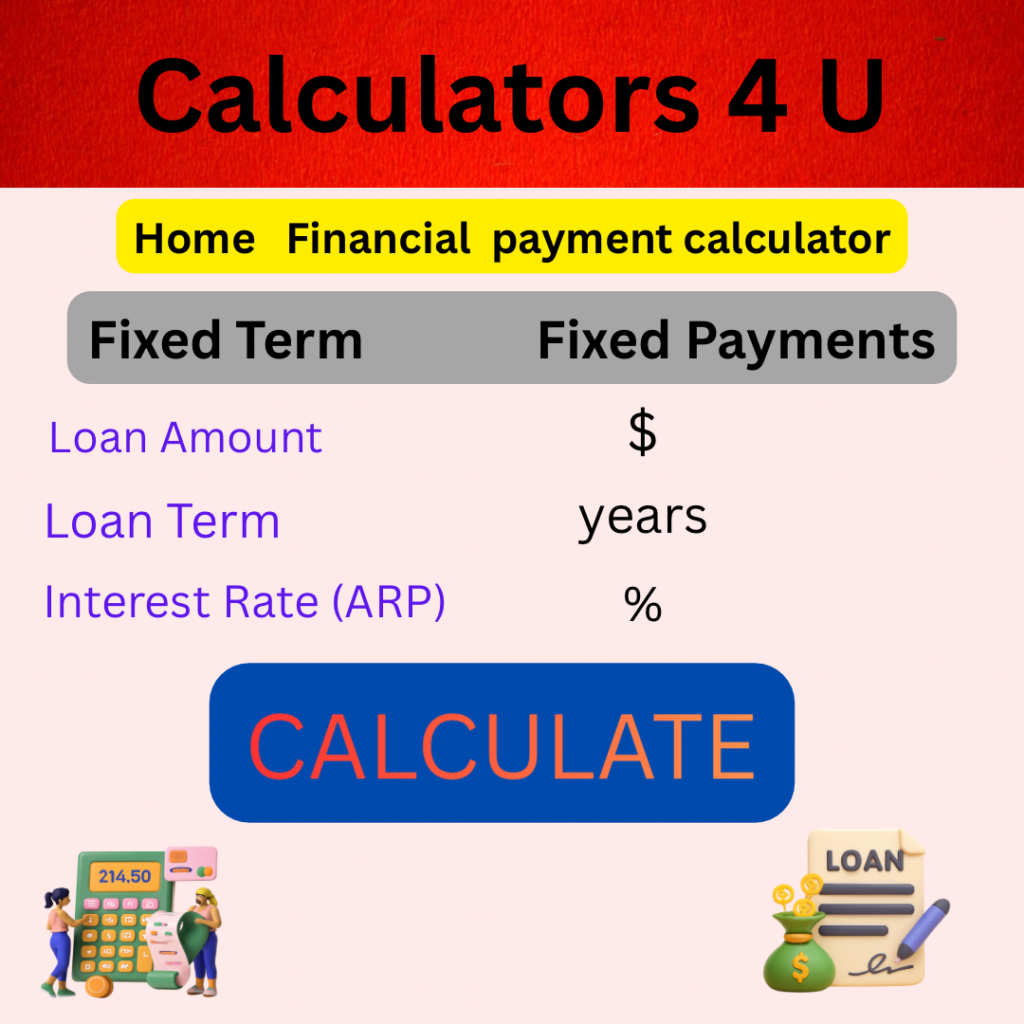 Calculators 4 U

Home Financial payment calculator

Fixed Term Fixed Payments

Loan Amount $

Loan Term years

Interest Rate (ARP) %

CALCULATE

214.50

LOAN

$